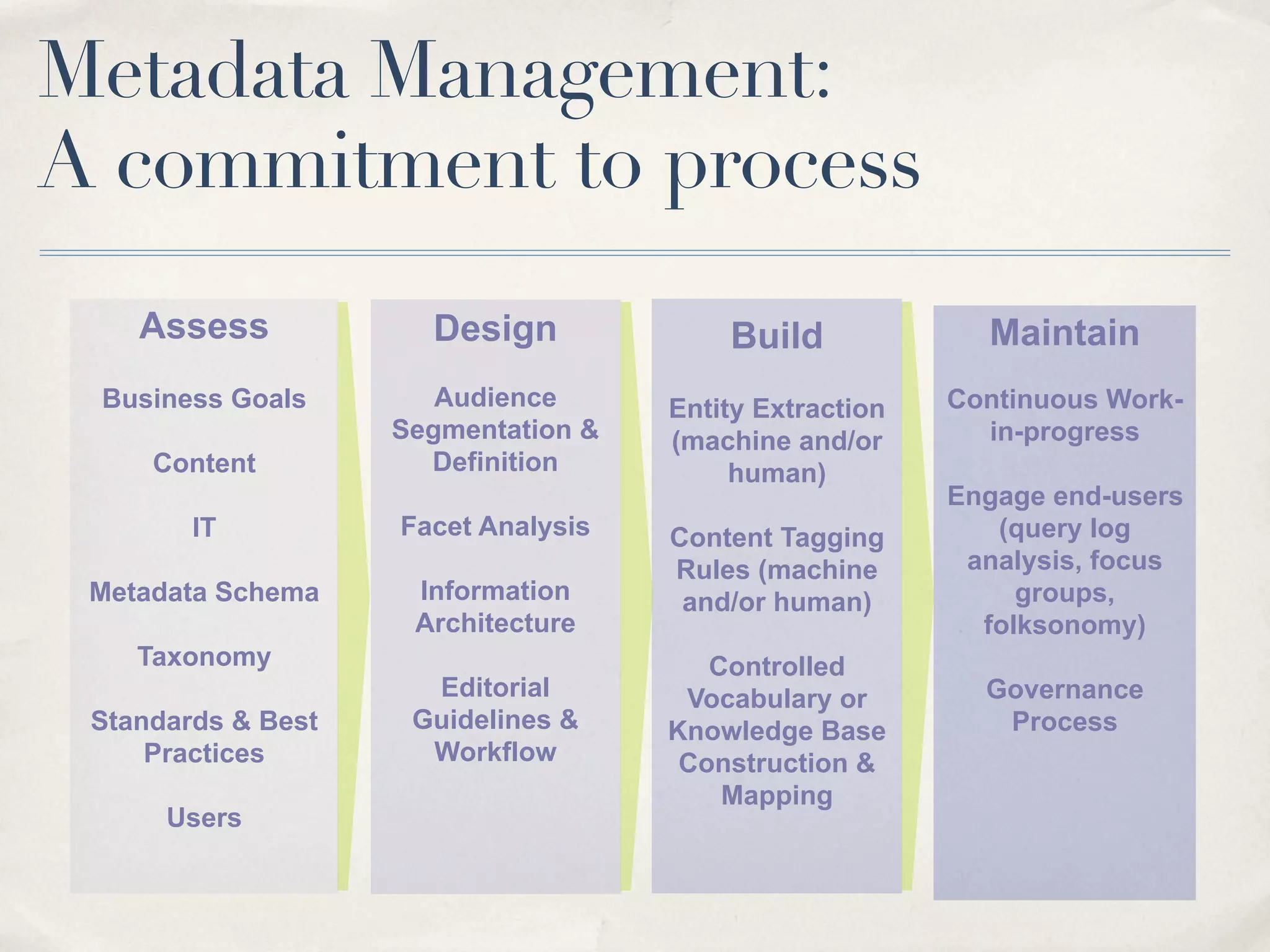 Metadata Management:
A commitment to process

Assess

Business Goals

Content

IT

Metadata Schema

Taxonomy

Standards & Best Practices

Users

Design

Audience Segmentation & Definition

Facet Analysis

Information Architecture

Editorial Guidelines & Workflow

Build

Entity Extraction (machine and/or human)

Content Tagging Rules (machine and/or human)

Controlled Vocabulary or Knowledge Base Construction & Mapping

Maintain

Continuous Work-in-progress

Engage end-users (query log analysis, focus groups, folksonomy)

Governance Process